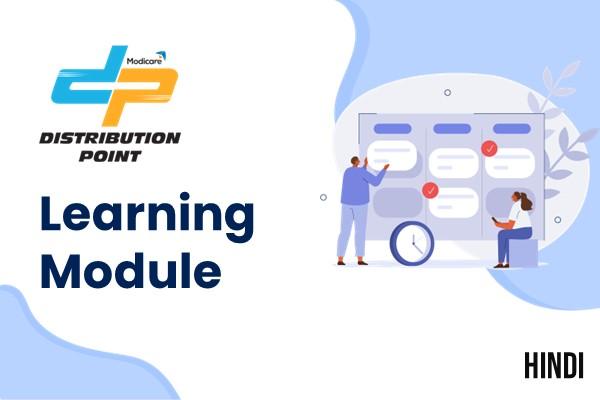 Modicare

DISTRIBUTION POINT

Learning Module

HINDI